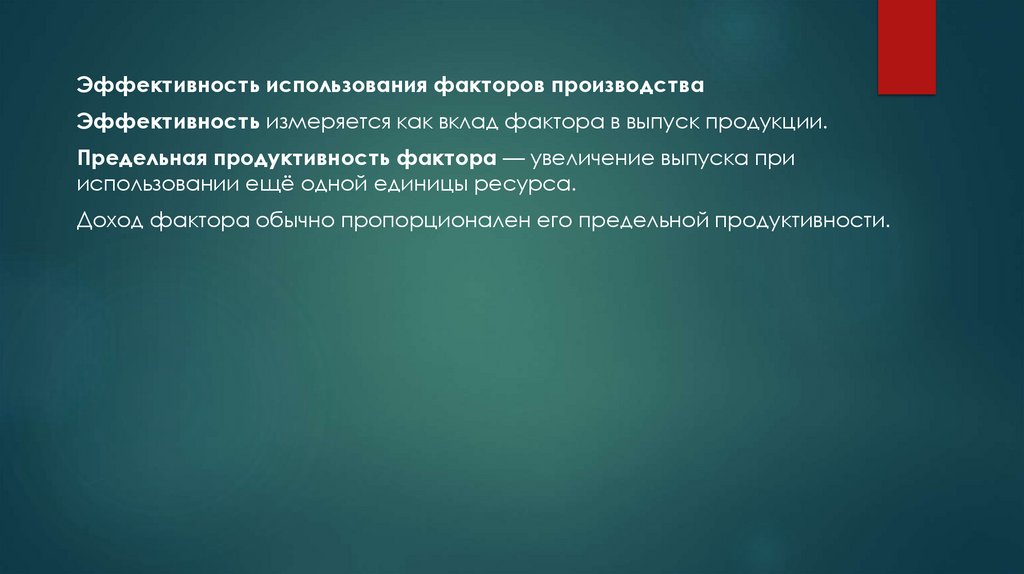 Эффективность использования факторов производства

Эффективность измеряется как вклад фактора в выпуск продукции.

Предельная продуктивность фактора — увеличение выпуска при использовании ещё одной единицы ресурса.

Доход фактора обычно пропорционален его предельной продуктивности.